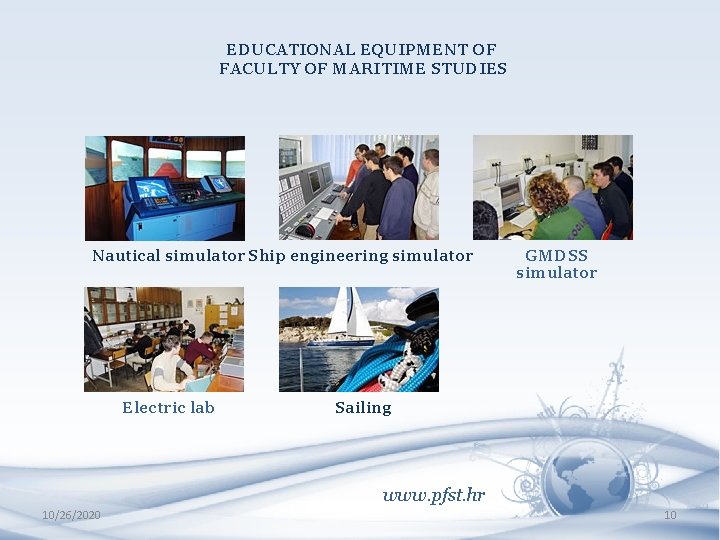 EDUCATIONAL EQUIPMENT OF
FACULTY OF MARITIME STUDIES

Nautical simulator

Ship engineering simulator

GMDSS simulator

Electric lab

Sailing

www.pfst.hr

10/26/2020

10